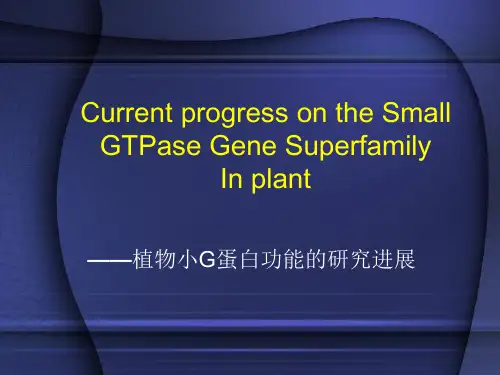 Current progress on the Small GTPase Gene Superfamily In plant

——植物小G蛋白功能的研究进展